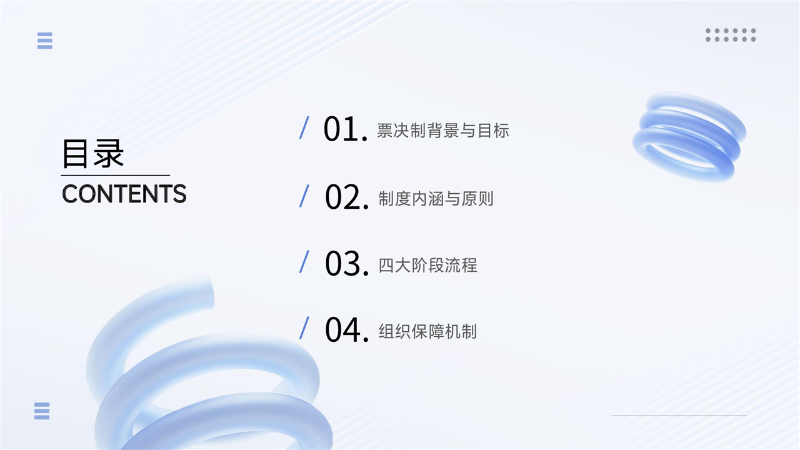 目录
CONTENTS

/ 01. 票决制背景与目标

/ 02. 制度内涵与原则

/ 03. 四大阶段流程

/ 04. 组织保障机制